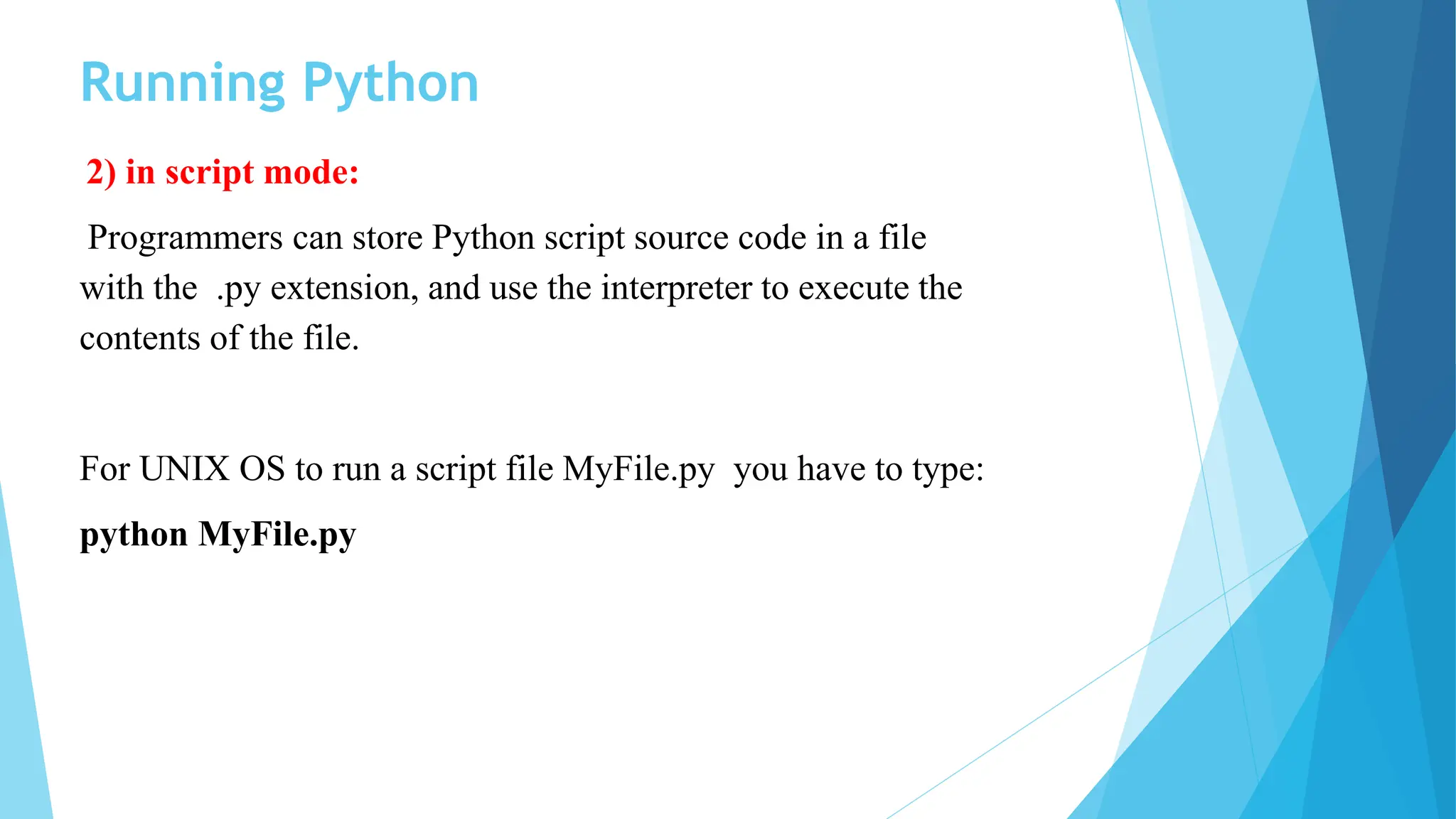 Running Python

2) in script mode:

Programmers can store Python script source code in a file with the .py extension, and use the interpreter to execute the contents of the file.

For UNIX OS to run a script file MyFile.py you have to type:

python MyFile.py